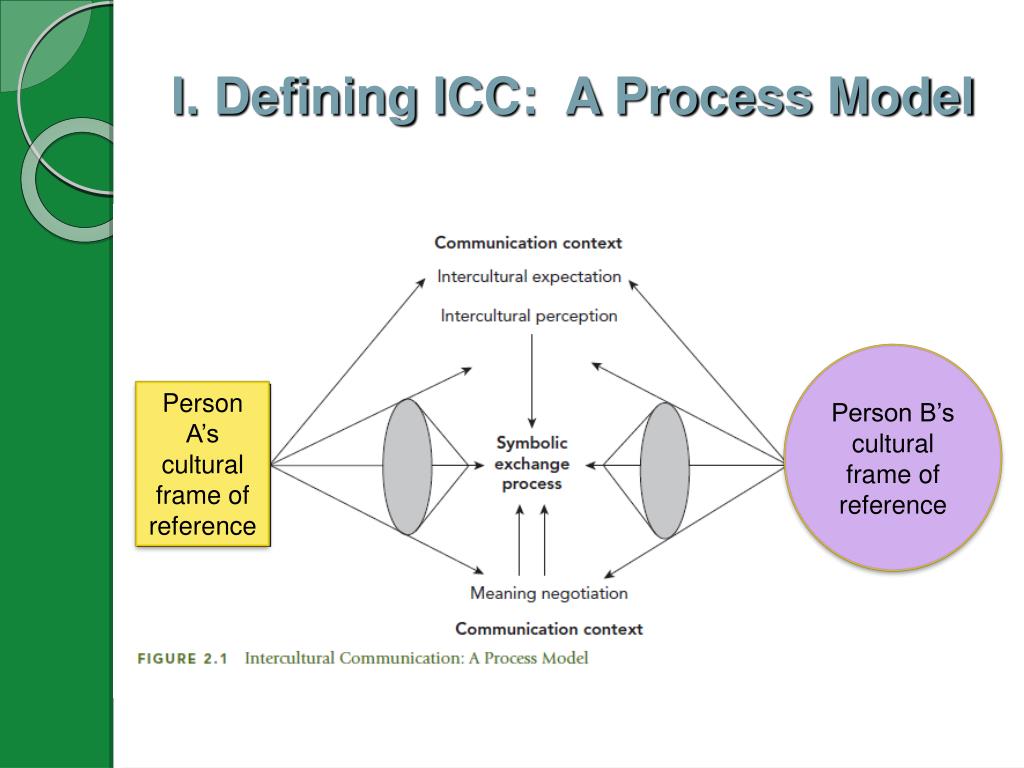 I. Defining ICC: A Process Model

Communication context

Intercultural expectation

Intercultural perception

Person A's cultural frame of reference

Symbolic exchange process

Person B's cultural frame of reference

Meaning negotiation

Communication context

FIGURE 2.1 Intercultural Communication: A Process Model